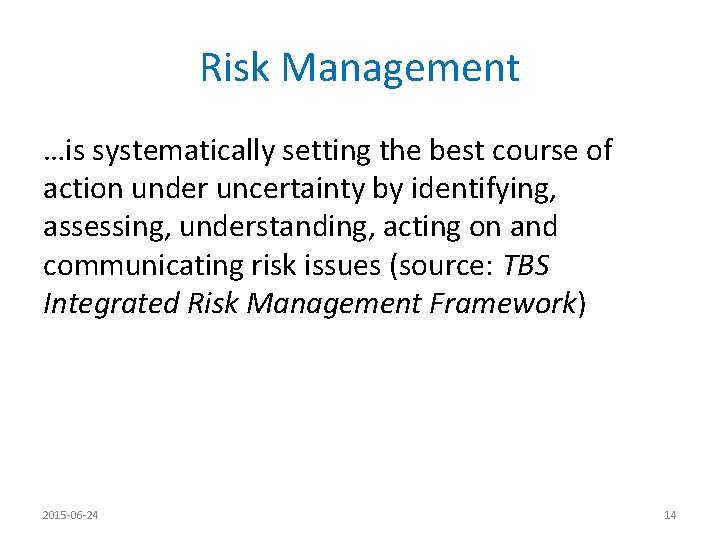 Risk Management

…is systematically setting the best course of action under uncertainty by identifying, assessing, understanding, acting on and communicating risk issues (source: TBS Integrated Risk Management Framework)

2015-06-24

14